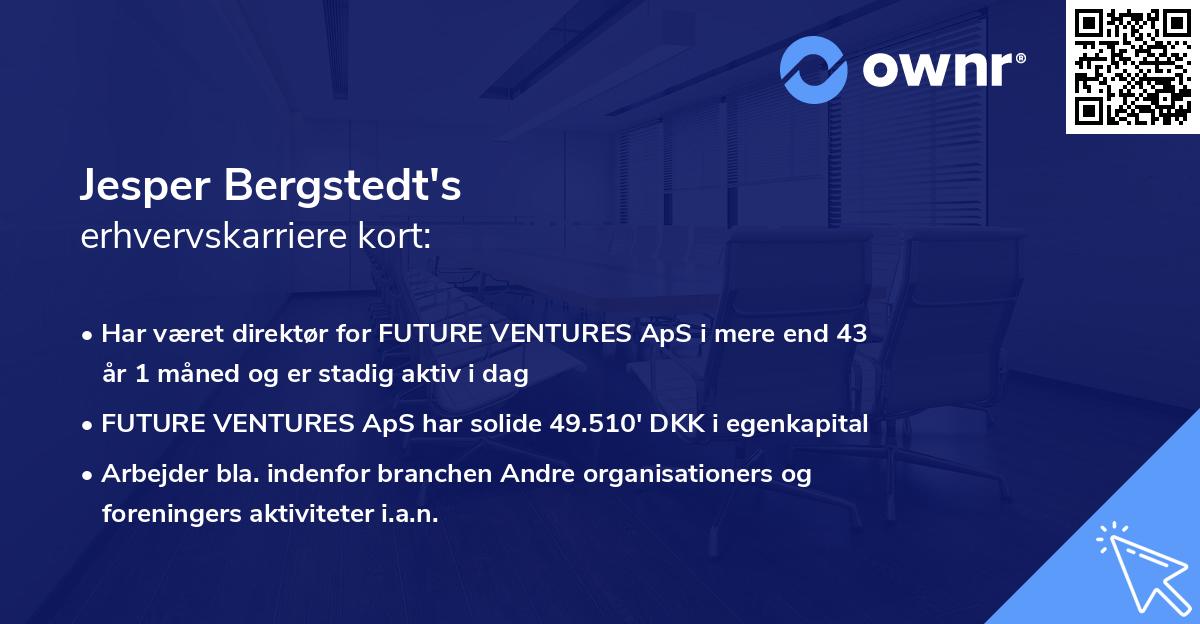 ownr®

Jesper Bergstedt's
erhvervskarriere kort:

• Har været direktør for FUTURE VENTURES ApS i mere end 43 år 1 måned og er stadig aktiv i dag
• FUTURE VENTURES ApS har solide 49.510' DKK i egenkapital
• Arbejder bla. indenfor branchen Andre organisationers og foreningers aktiviteter i.a.n.